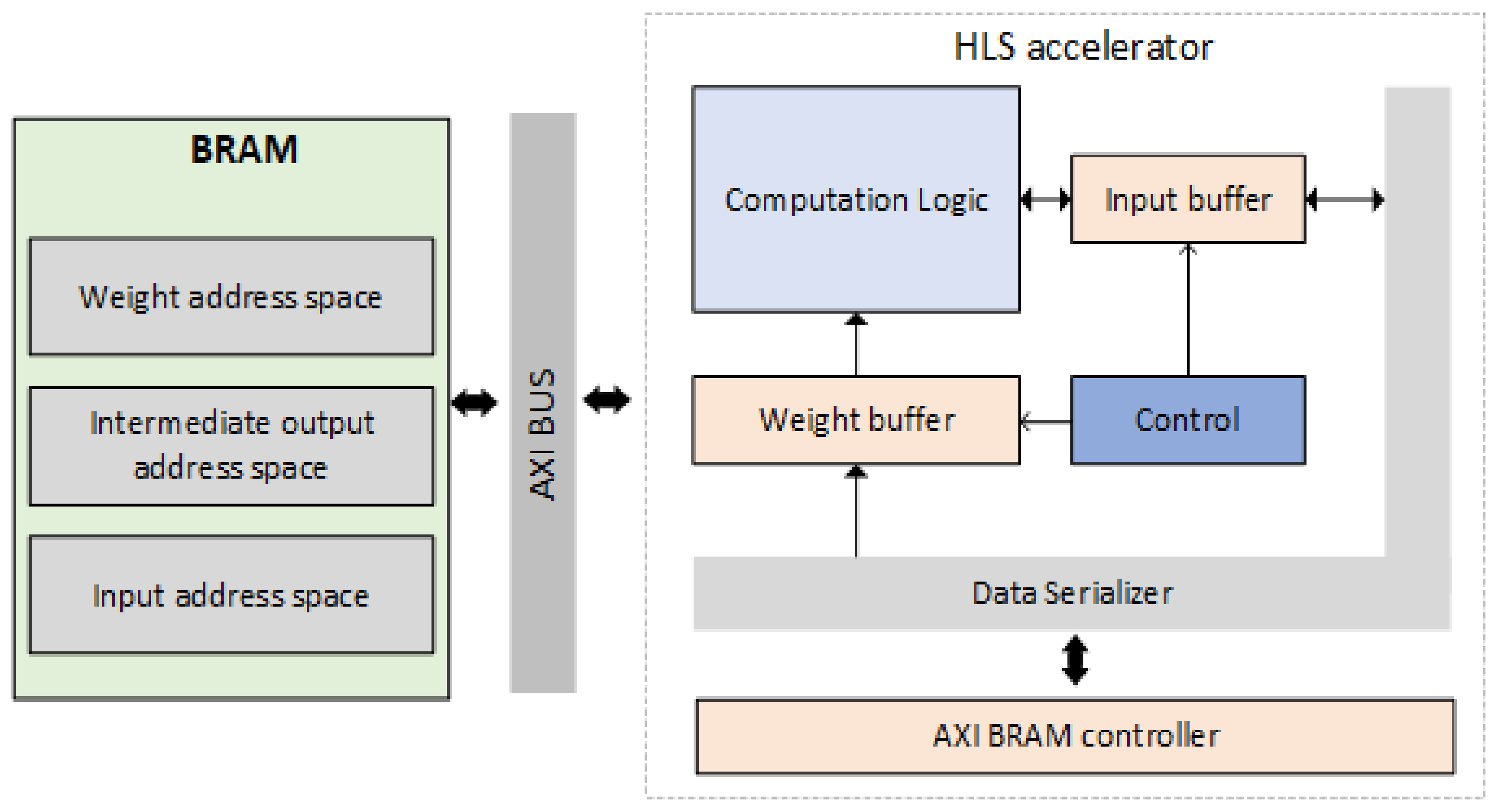 BRAM

Weight address space

Intermediate output address space

Input address space

AXI BUS

HLS accelerator

Computation Logic

Input buffer

Weight buffer

Control

Data Serializer

AXI BRAM controller